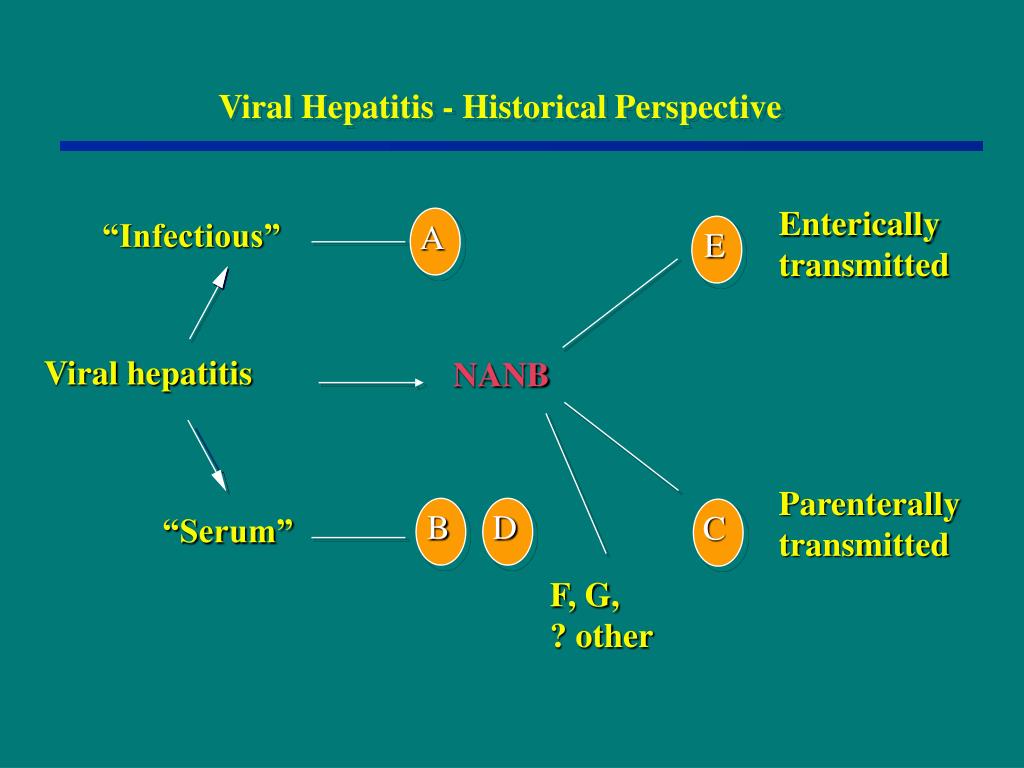 Viral Hepatitis - Historical Perspective

“Infectious”

A

E

Enterically transmitted

Viral hepatitis

NANB

“Serum”

B

D

C

Parenterally transmitted

F, G,
? other